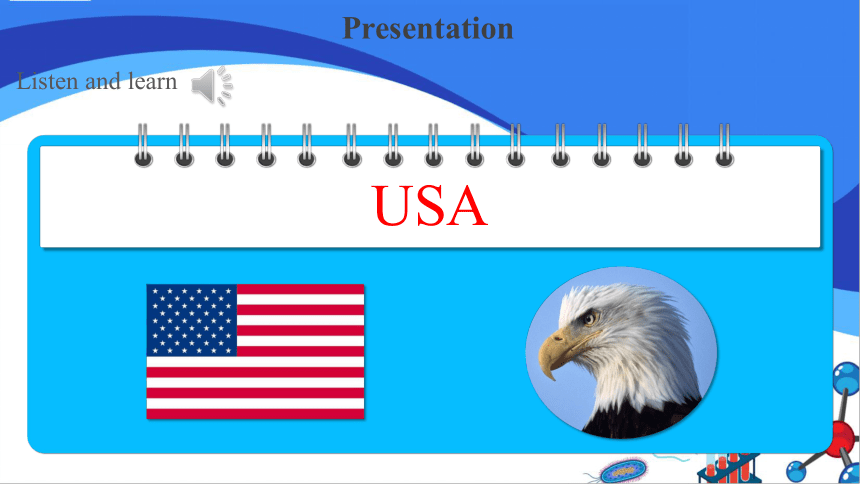 Presentation

Listen and learn

USA